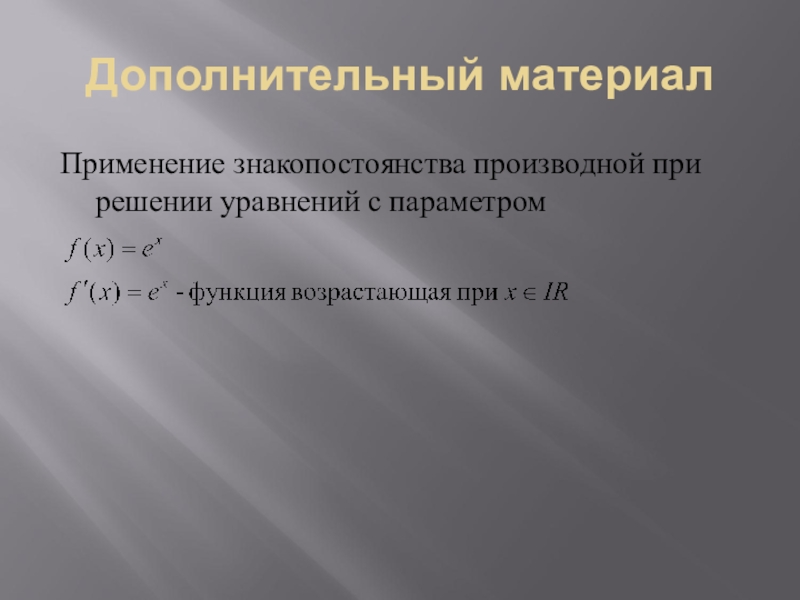 Дополнительный материал

Применение знакопостоянства производной при решении уравнений с параметром

$f(x) = e^x$

$f'(x) = e^x$ - функция возрастающая при $x \in IR$